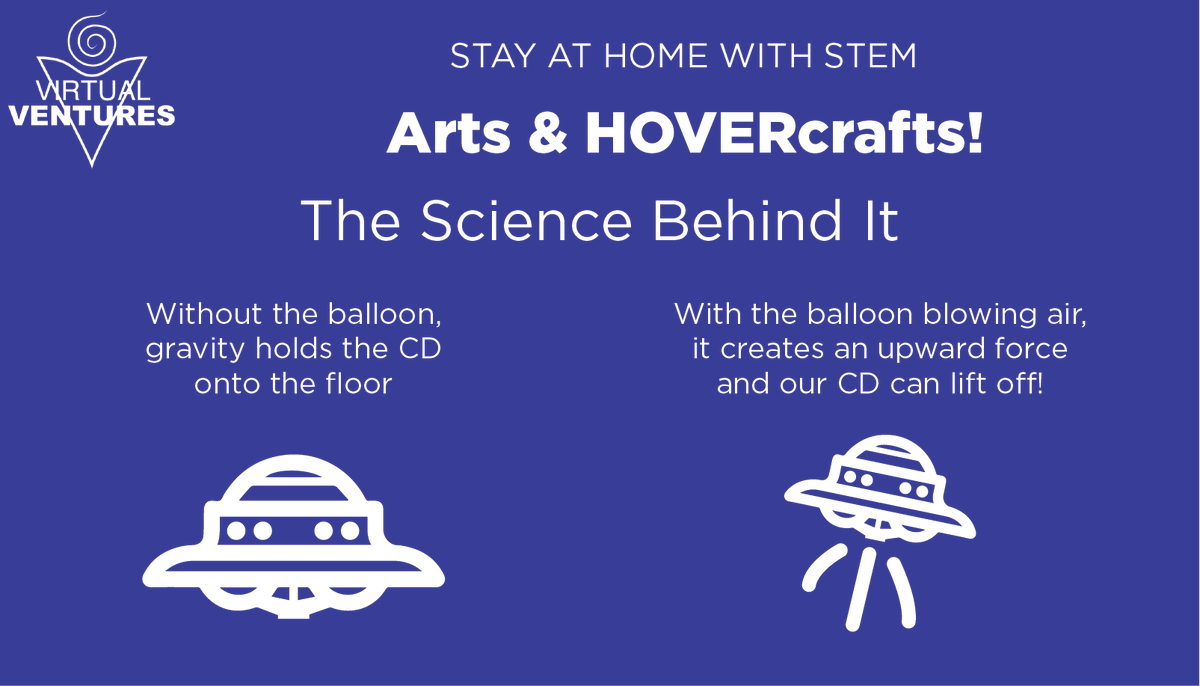 VIRTUAL VENTURES

STAY AT HOME WITH STEM

Arts & HOVERcrafts!

The Science Behind It

Without the balloon, gravity holds the CD onto the floor

With the balloon blowing air, it creates an upward force and our CD can lift off!